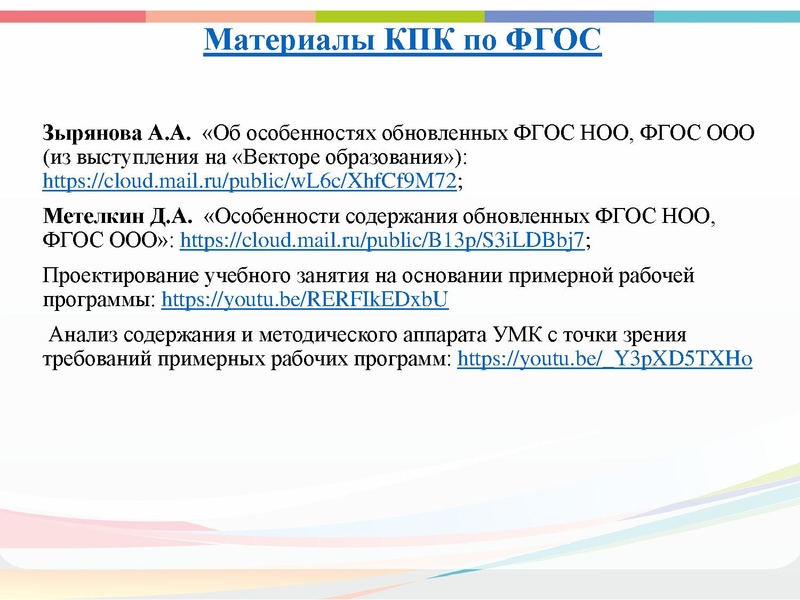 Материалы КПК по ФГОС

Зырянова А.А. «Об особенностях обновленных ФГОС НОО, ФГОС ООО (из выступления на «Векторе образования»): https://cloud.mail.ru/public/wL6c/XhfCf9M72;

Метелкин Д.А. «Особенности содержания обновленных ФГОС НОО, ФГОС ООО»: https://cloud.mail.ru/public/B13p/S3iLDBbj7;

Проектирование учебного занятия на основании примерной рабочей программы: https://youtu.be/RERFIkEDxbU

Анализ содержания и методического аппарата УМК с точки зрения требований примерных рабочих программ: https://youtu.be/_Y3pXD5TXHo